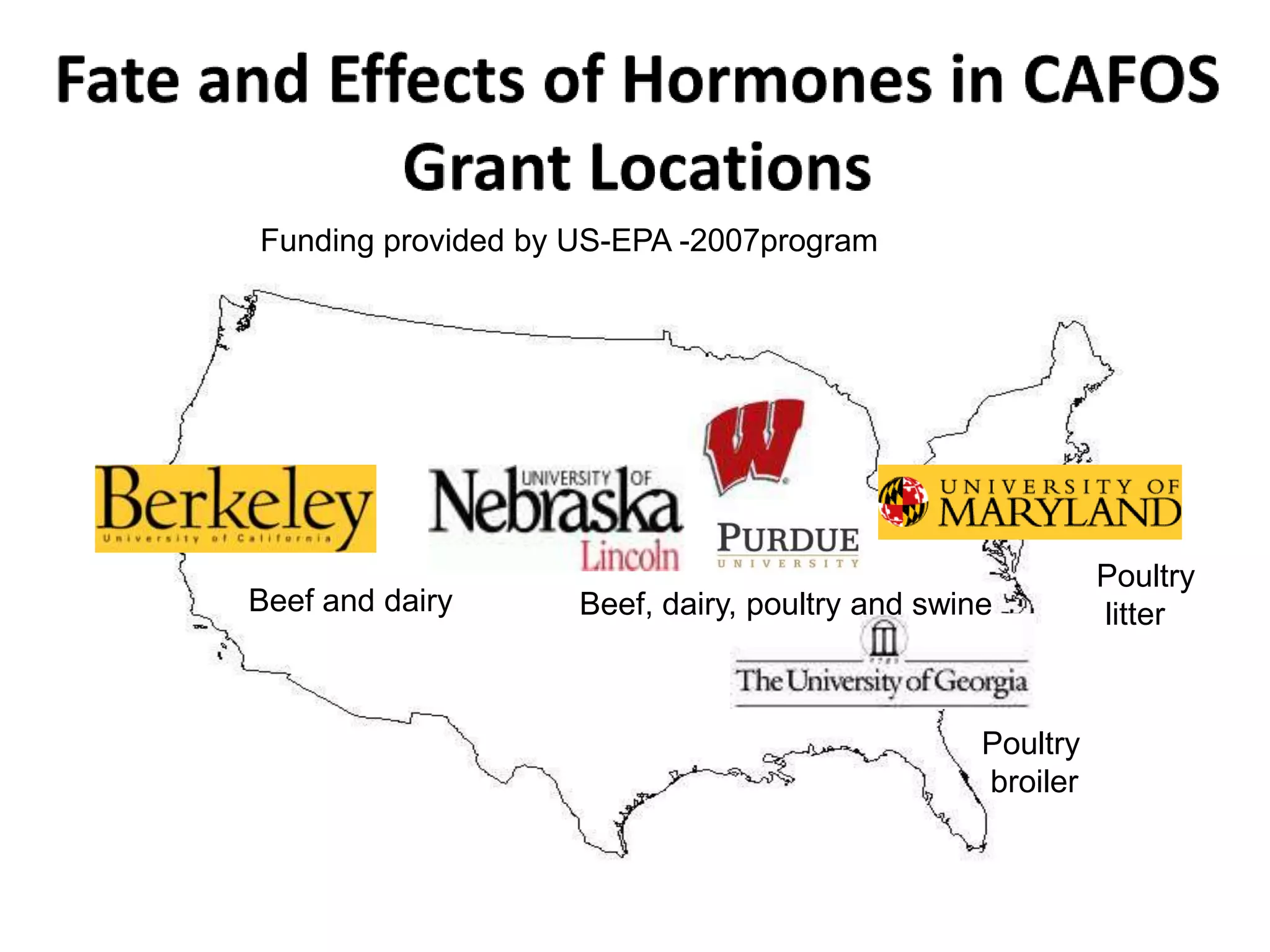 Fate and Effects of Hormones in CAFOS
Grant Locations

Funding provided by US-EPA -2007program

Berkeley
University of California

UNIVERSITY OF
Nebraska
Lincoln

W

PURDUE
UNIVERSITY

UNIVERSITY OF
MARYLAND

Beef and dairy

Beef, dairy, poultry and swine

Poultry litter

1785
The University of Georgia

Poultry broiler